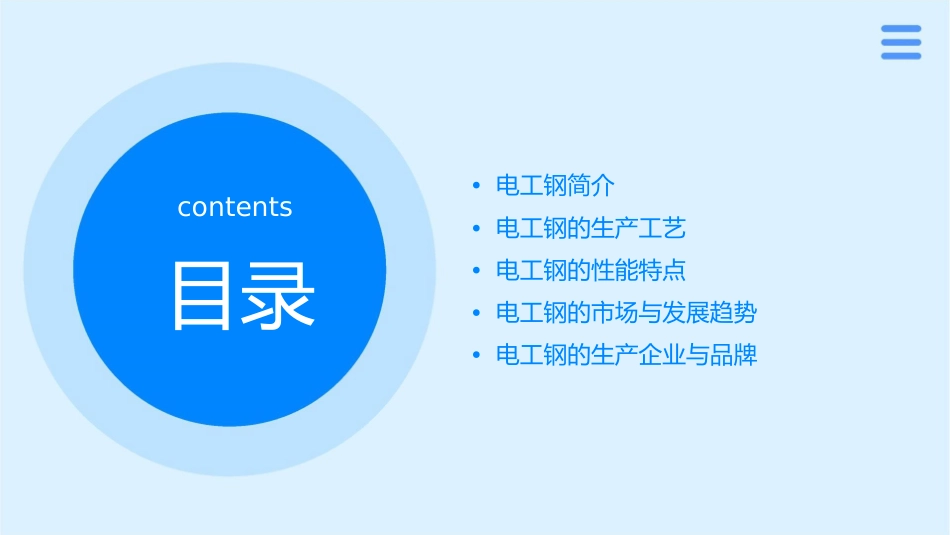 contents

目录

• 电工钢简介
• 电工钢的生产工艺
• 电工钢的性能特点
• 电工钢的市场与发展趋势
• 电工钢的生产企业与品牌